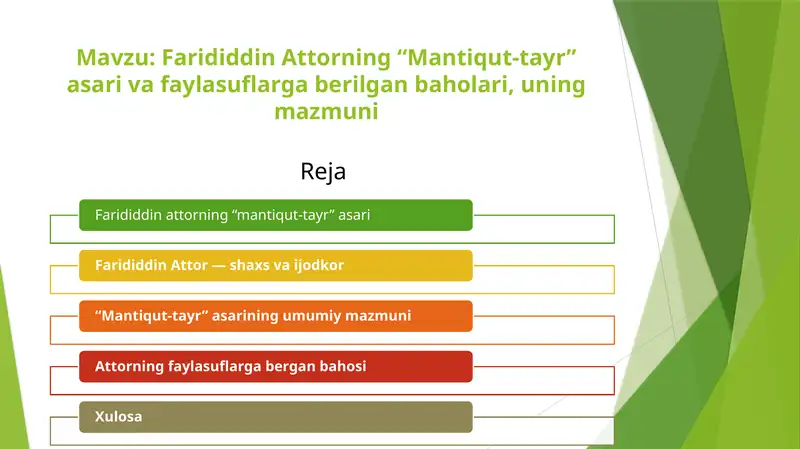 Mavzu: Farididdin Attorning “Mantiqut-tayr” asari va faylasuflarga berilgan baholari, uning mazmuni

Reja

Farididdin attorning “mantiqut-tayr” asari

Farididdin Attor — shaxs va ijodkor

“Mantiqut-tayr” asarining umumiy mazmuni

Attorning faylasuflarga bergan bahosi

Xulosa